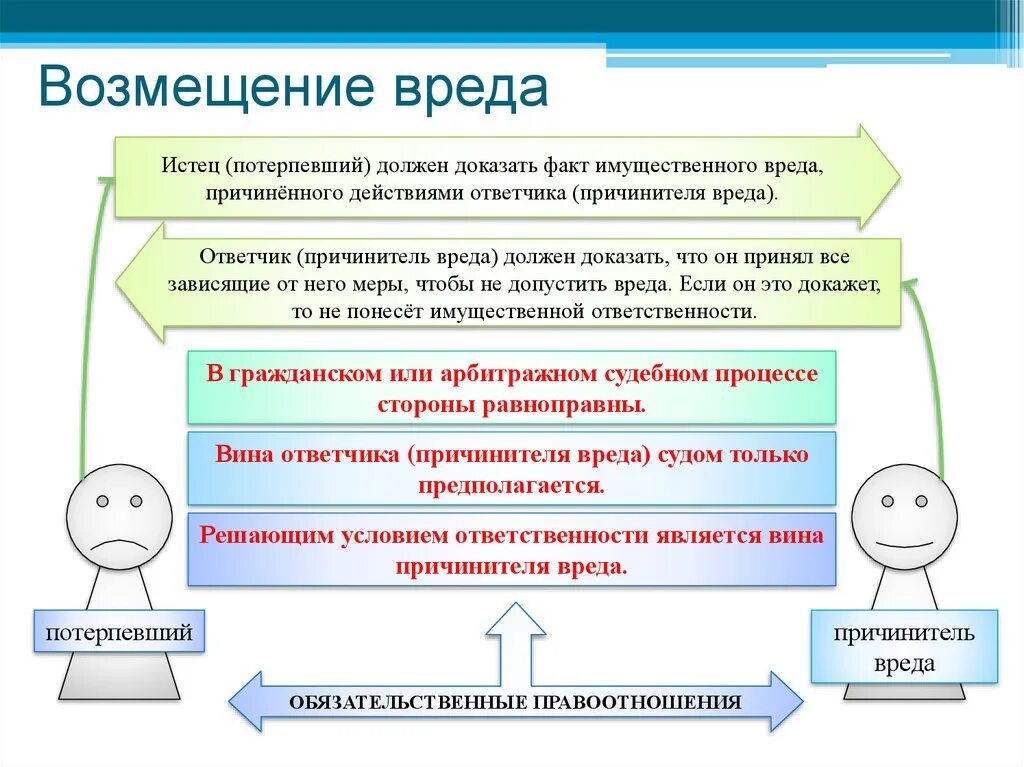 Возмещение вреда

Истец (потерпевший) должен доказать факт имущественного вреда, причинённого действиями ответчика (причинителя вреда).

Ответчик (причинитель вреда) должен доказать, что он принял все зависящие от него меры, чтобы не допустить вреда. Если он это докажет, то не понесёт имущественной ответственности.

В гражданском или арбитражном судебном процессе стороны равноправны.

Вина ответчика (причинителя вреда) судом только предполагается.

Решающим условием ответственности является вина причинителя вреда.

потерпевший

причинитель вреда

ОБЯЗАТЕЛЬСТВЕННЫЕ ПРАВООТНОШЕНИЯ